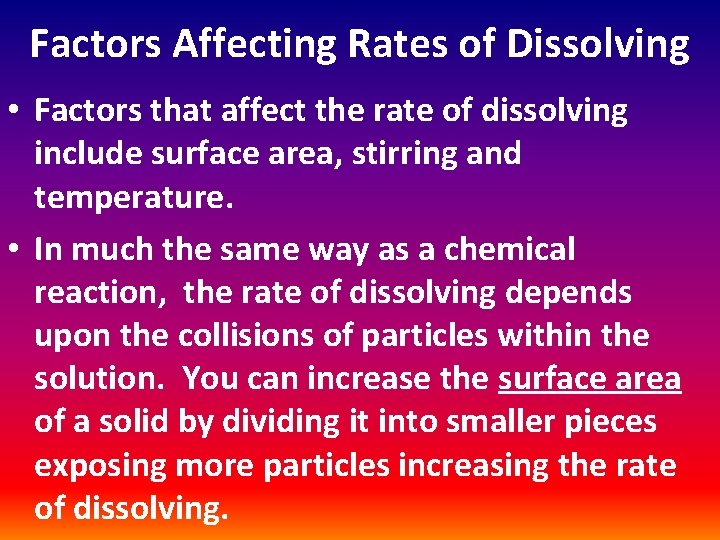 Factors Affecting Rates of Dissolving

• Factors that affect the rate of dissolving include surface area, stirring and temperature.

• In much the same way as a chemical reaction, the rate of dissolving depends upon the collisions of particles within the solution. You can increase the surface area of a solid by dividing it into smaller pieces exposing more particles increasing the rate of dissolving.